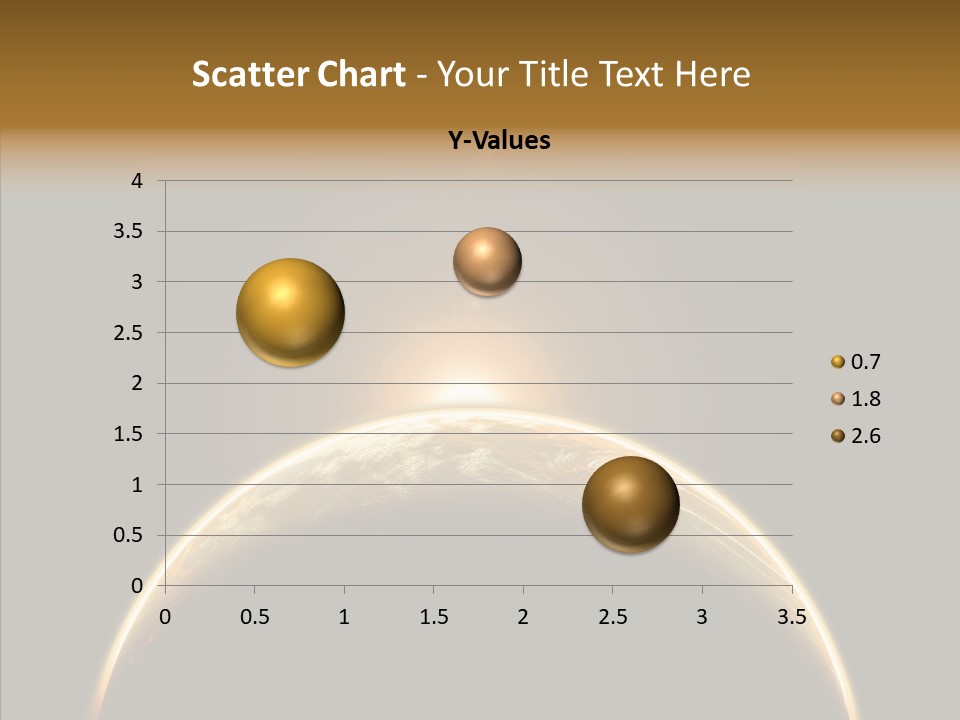 Scatter Chart - Your Title Text Here

Y-Values

4
3.5
3
2.5
2
1.5
1
0.5
0

0 0.5 1 1.5 2 2.5 3 3.5

0.7
1.8
2.6